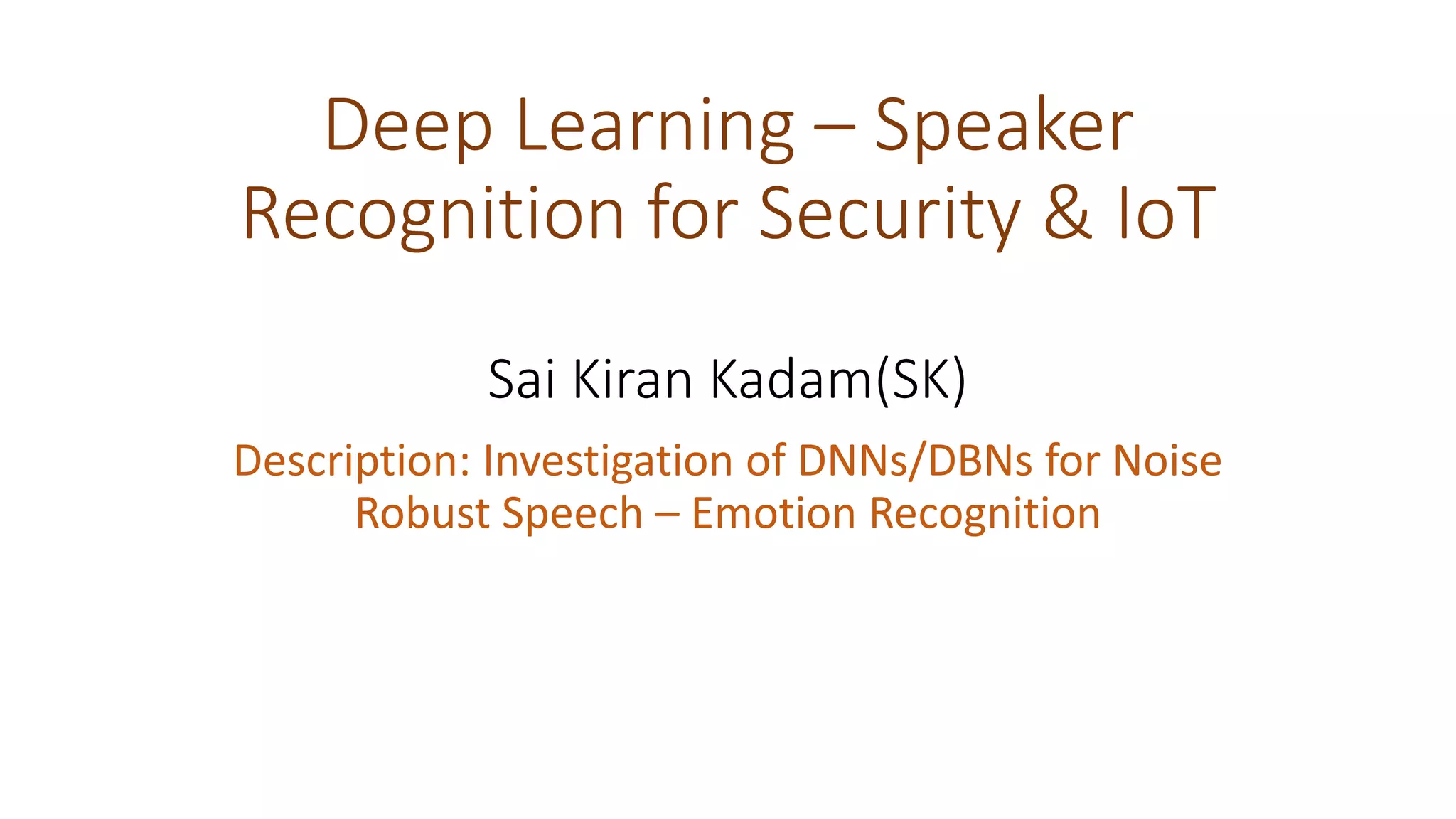 Deep Learning – Speaker Recognition for Security & IoT

Sai Kiran Kadam(SK)

Description: Investigation of DNNs/DBNs for Noise Robust Speech – Emotion Recognition